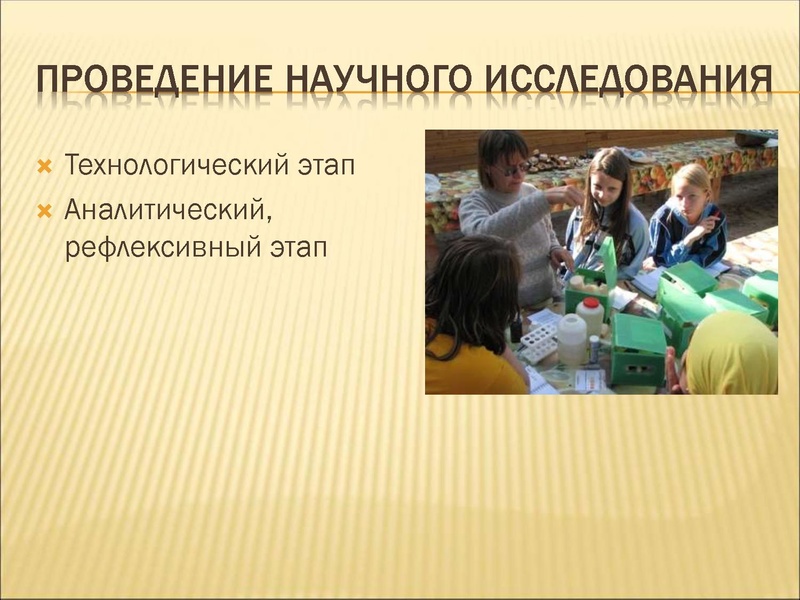 ПРОВЕДЕНИЕ НАУЧНОГО ИССЛЕДОВАНИЯ

Технологический этап

Аналитический, рефлексивный этап